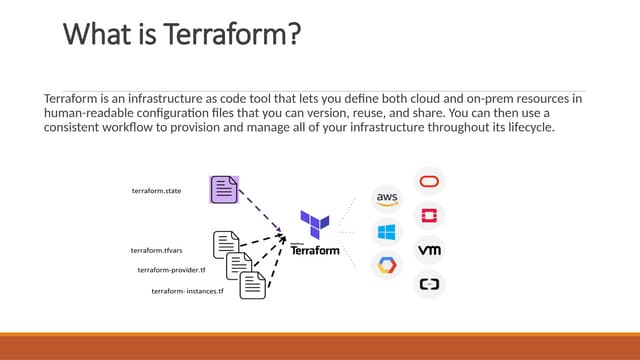 What is Terraform?

Terraform is an infrastructure as code tool that lets you define both cloud and on-prem resources in human-readable configuration files that you can version, reuse, and share. You can then use a consistent workflow to provision and manage all of your infrastructure throughout its lifecycle.

terraform.state

terraform.tfvars

terraform-provider.tf

terraform- instances.tf

Terraform

aws

vm